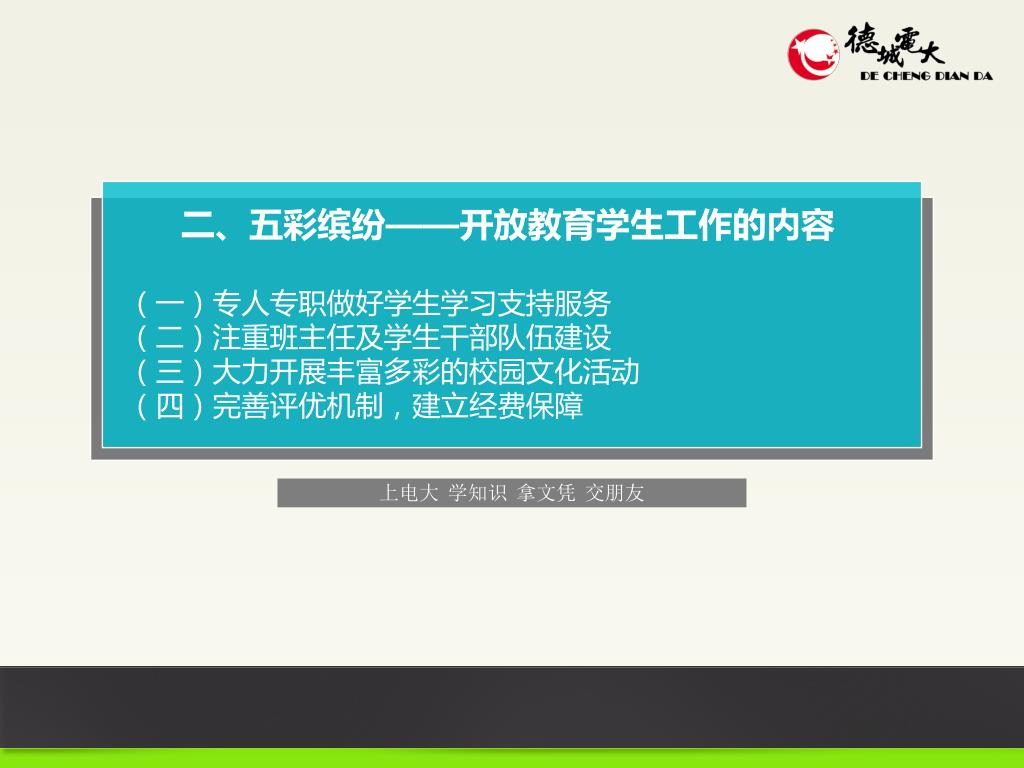 德城電大
DE CHENG DIAN DA

二、五彩缤纷——开放教育学生工作的内容

（一）专人专职做好学生学习支持服务
（二）注重班主任及学生干部队伍建设
（三）大力开展丰富多彩的校园文化活动
（四）完善评优机制，建立经费保障

上电大 学知识 拿文凭 交朋友